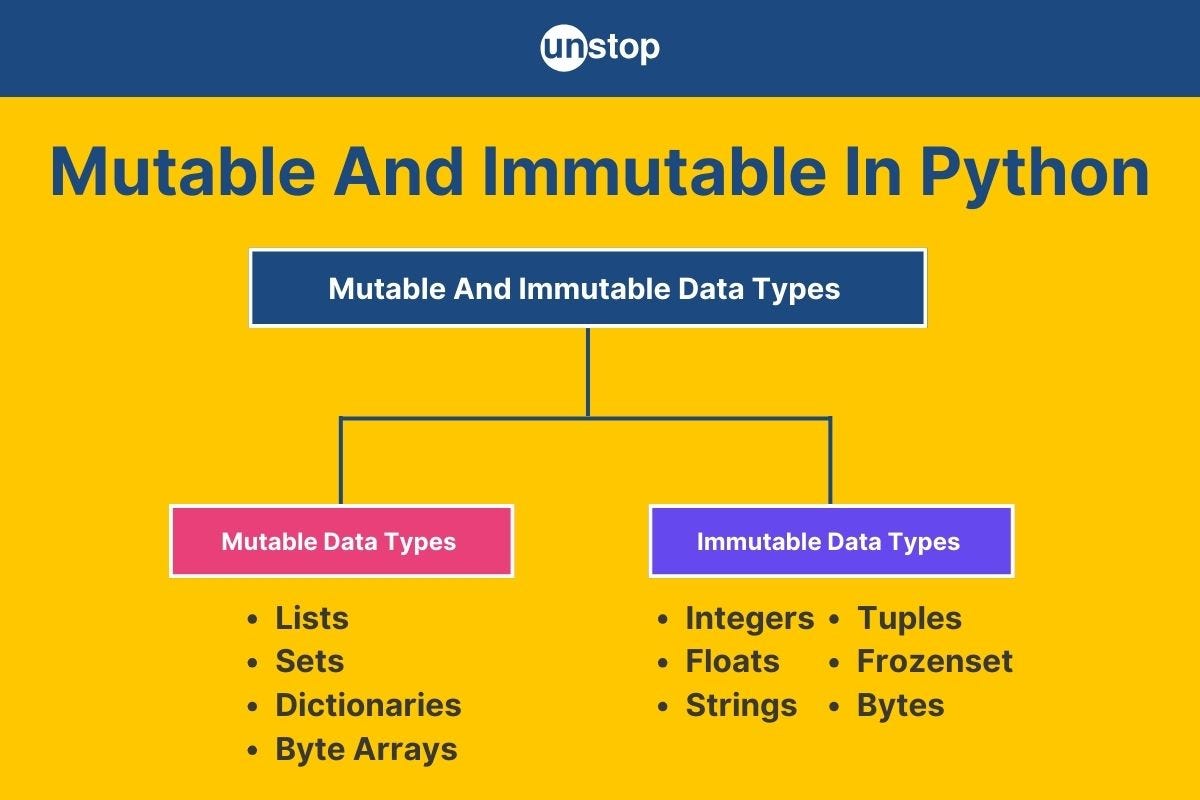 unstop

Mutable And Immutable In Python

Mutable And Immutable Data Types

Mutable Data Types

- Lists
- Sets
- Dictionaries
- Byte Arrays

Immutable Data Types

- Integers
- Floats
- Strings

- Tuples
- Frozenset
- Bytes